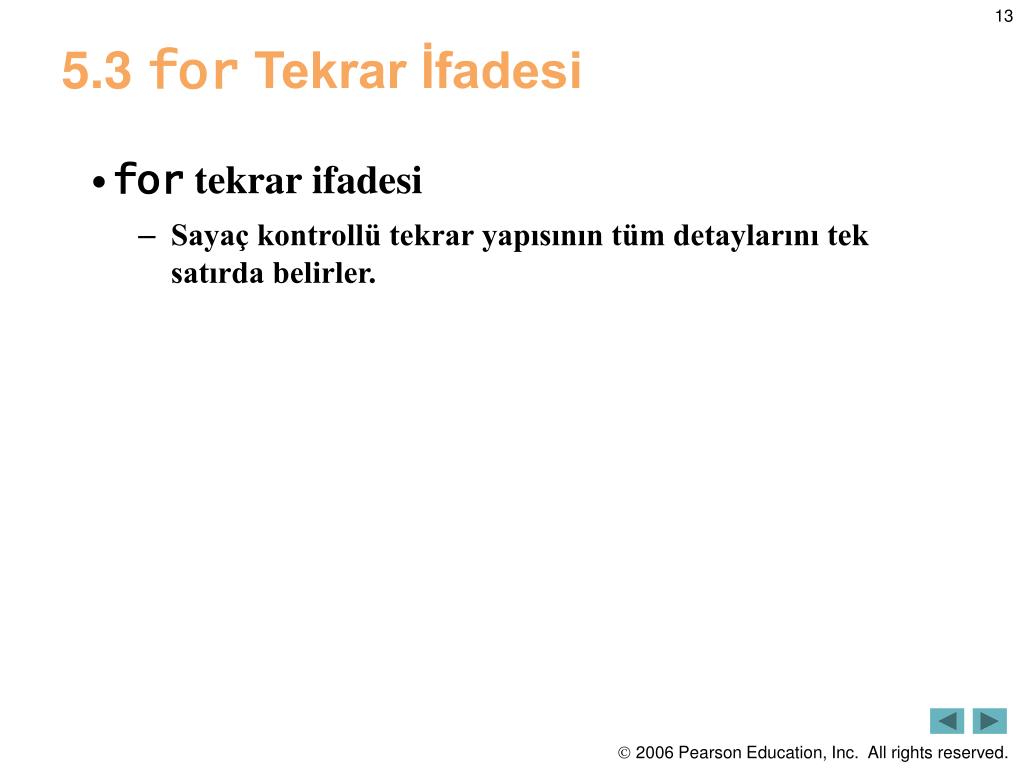 13

5.3 for Tekrar İfadesi

• for tekrar ifadesi
– Sayaç kontrollü tekrar yapısının tüm detaylarını tek satırda belirler.

© 2006 Pearson Education, Inc. All rights reserved.